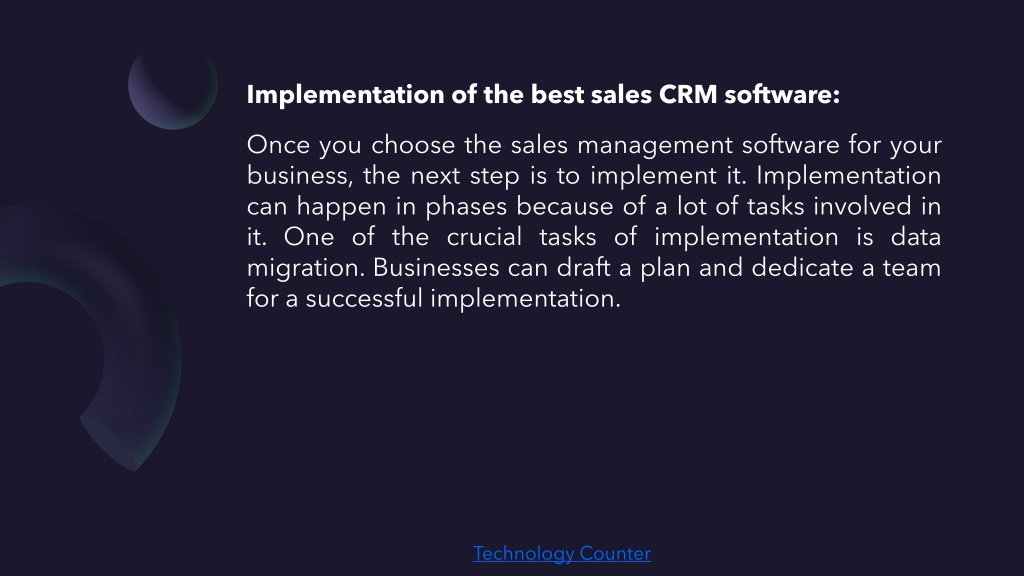 Implementation of the best sales CRM software:

Once you choose the sales management software for your business, the next step is to implement it. Implementation can happen in phases because of a lot of tasks involved in it. One of the crucial tasks of implementation is data migration. Businesses can draft a plan and dedicate a team for a successful implementation.

Technology Counter